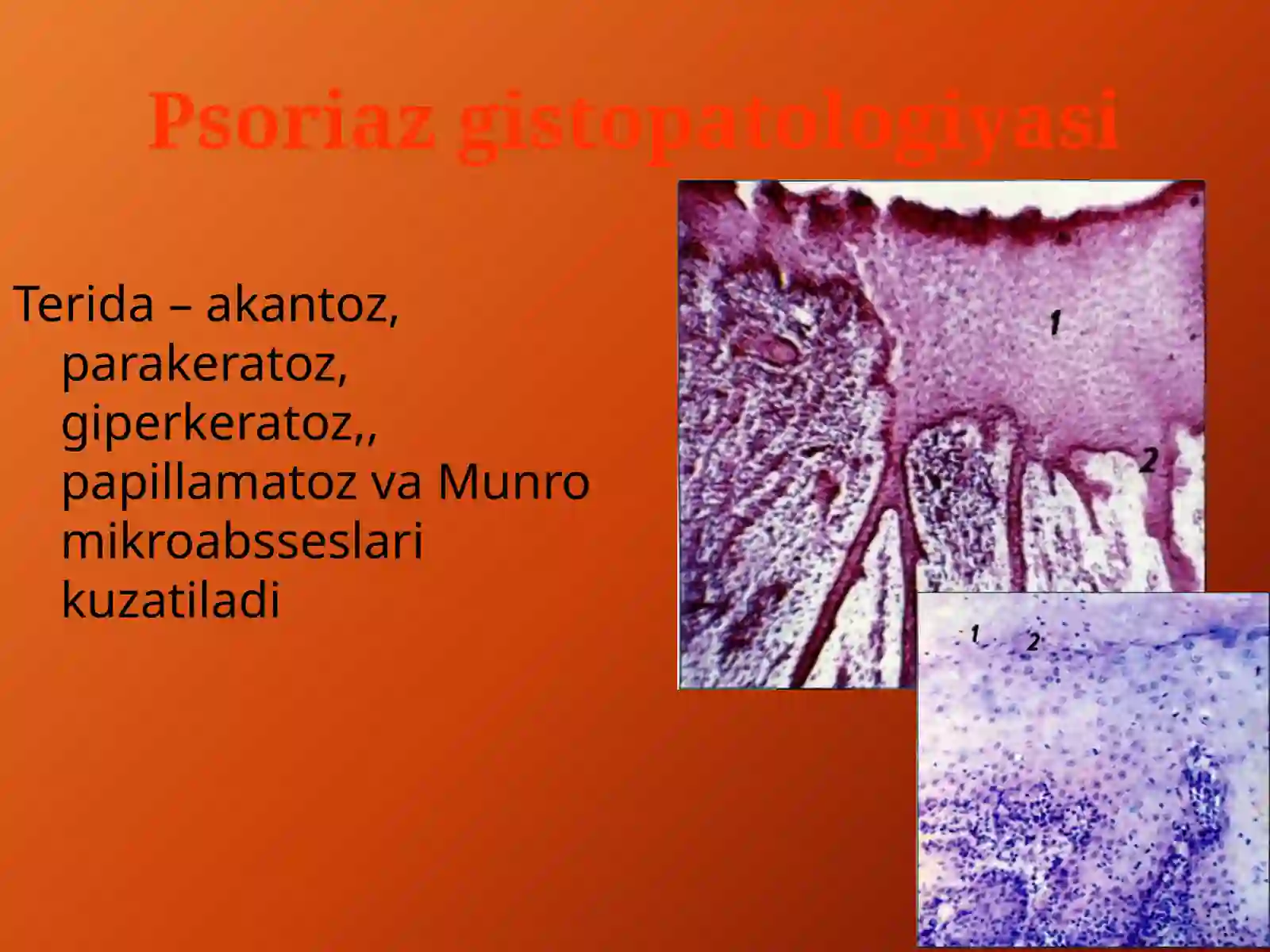 Psoriaz gistopatologiyasi

Terida – akantoz, parakeratoz, giperkeratoz,, papillamatoz va Munro mikroabsseslari kuzatiladi

1

2

1

2